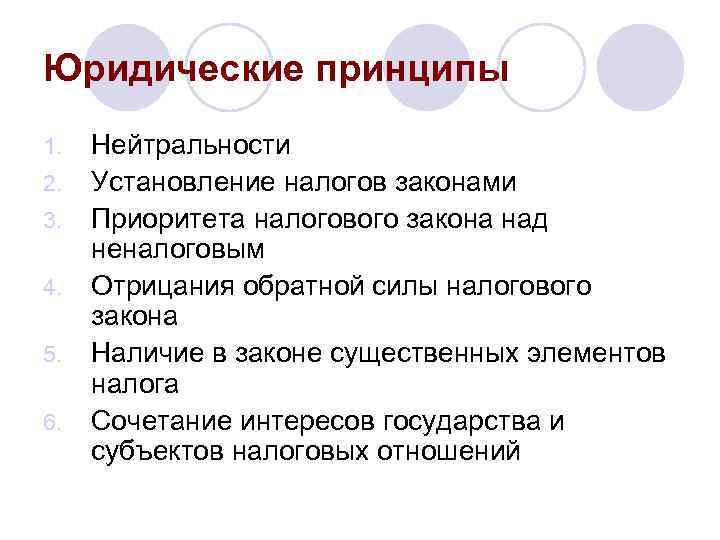 Юридические принципы

1. Нейтральности
2. Установление налогов законами
3. Приоритета налогового закона над неналоговым
4. Отрицания обратной силы налогового закона
5. Наличие в законе существенных элементов налога
6. Сочетание интересов государства и субъектов налоговых отношений